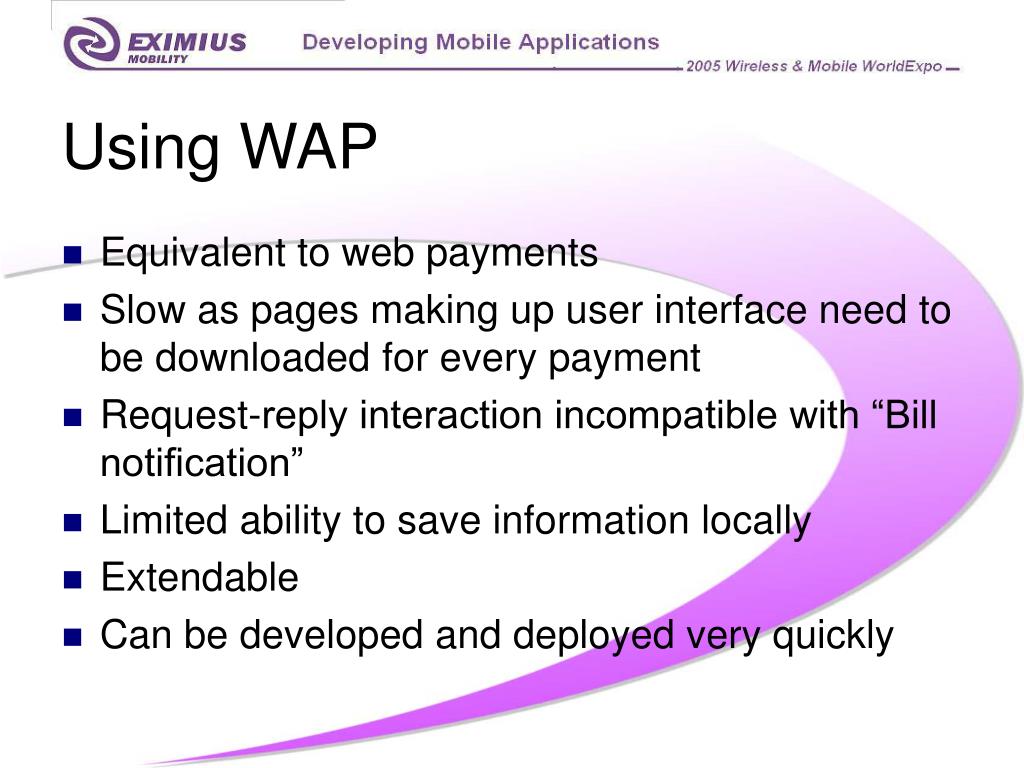 EXIMIUS
MOBILITY

Developing Mobile Applications

2005 Wireless & Mobile WorldExpo

Using WAP

- Equivalent to web payments
- Slow as pages making up user interface need to be downloaded for every payment
- Request-reply interaction incompatible with “Bill notification”
- Limited ability to save information locally
- Extendable
- Can be developed and deployed very quickly